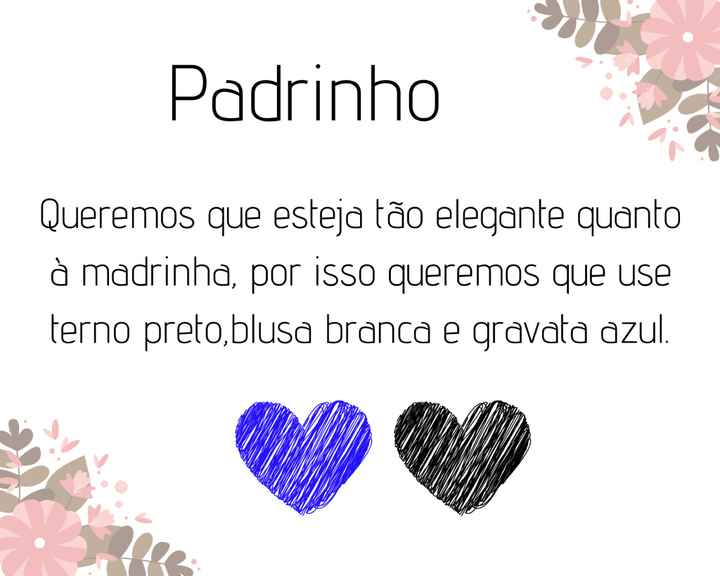 Padrinho

Queremos que esteja tão elegante quanto à madrinha, por isso queremos que use terno preto,blusa branca e gravata azul.